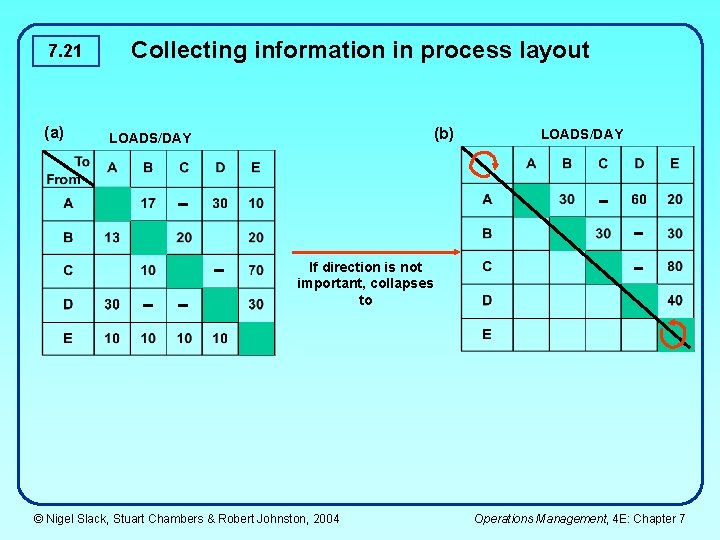 7.21

Collecting information in process layout

(a)

LOADS/DAY

| To / From | A | B | C | D | E |
|---|---|---|---|---|---|
| A | | 17 | – | 30 | 10 |
| B | 13 | | 20 | | 20 |
| C | | 10 | | – | 70 |
| D | 30 | – | – | | 30 |
| E | 10 | 10 | 10 | 10 | |

If direction is not important, collapses to

(b)

LOADS/DAY

| | A | B | C | D | E |
|---|---|---|---|---|---|
| A | | 30 | – | 60 | 20 |
| B | | | 30 | – | 30 |
| C | | | | – | 80 |
| D | | | | | 40 |
| E | | | | | |

© Nigel Slack, Stuart Chambers & Robert Johnston, 2004

Operations Management, 4E: Chapter 7